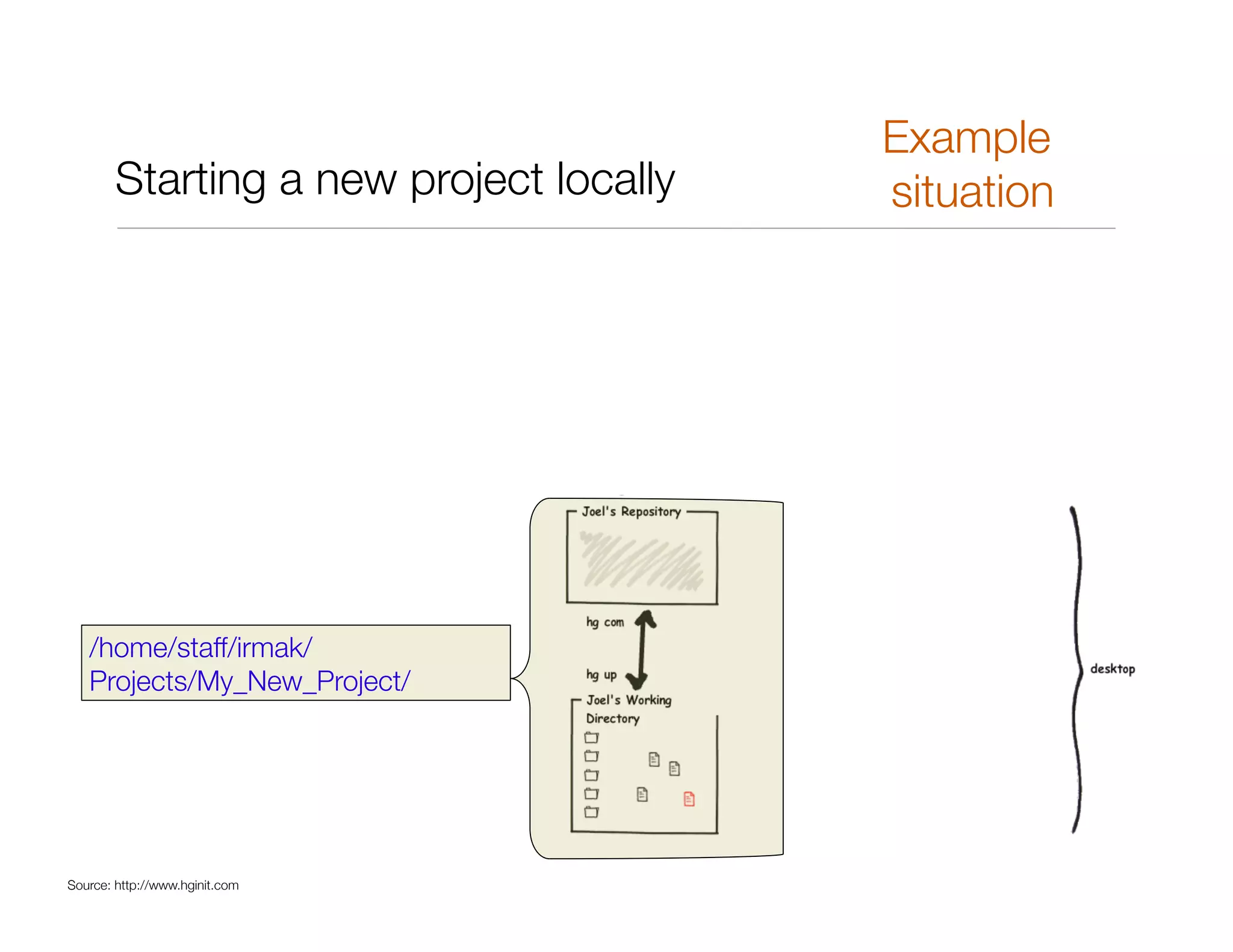 Starting a new project locally

Example situation

/home/staff/irmak/Projects/My_New_Project/

Joel's Repository

hg com

hg up

Joel's Working Directory

desktop

Source: http://www.hginit.com